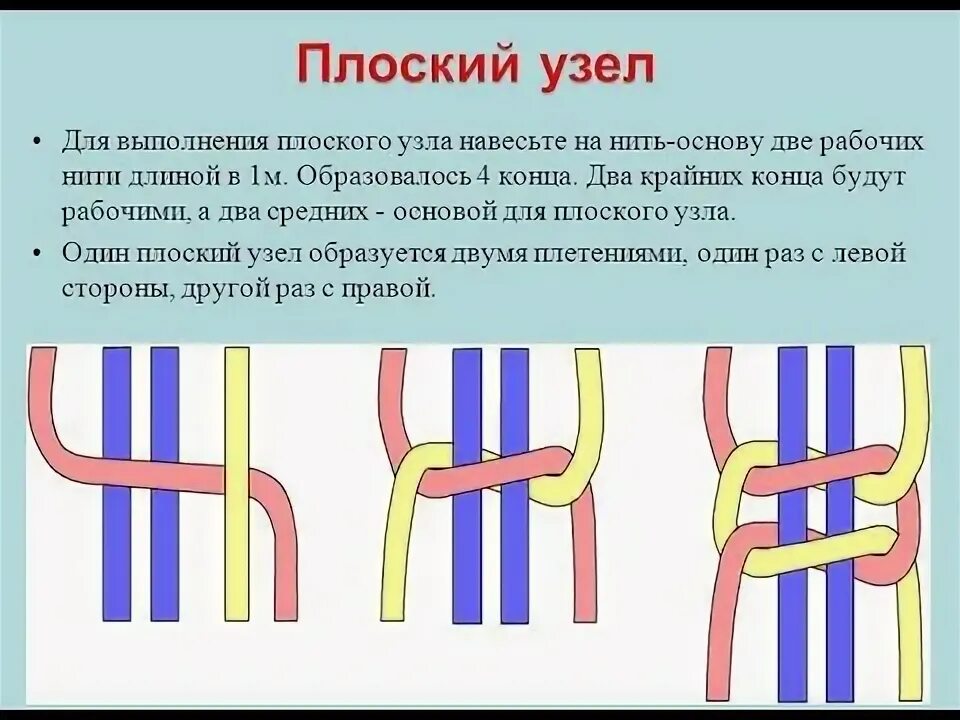 Плоский узел

• Для выполнения плоского узла навесьте на нить-основу две рабочих нити длиной в 1м. Образовалось 4 конца. Два крайних конца будут рабочими, а два средних - основой для плоского узла.

• Один плоский узел образуется двумя плетениями, один раз с левой стороны, другой раз с правой.